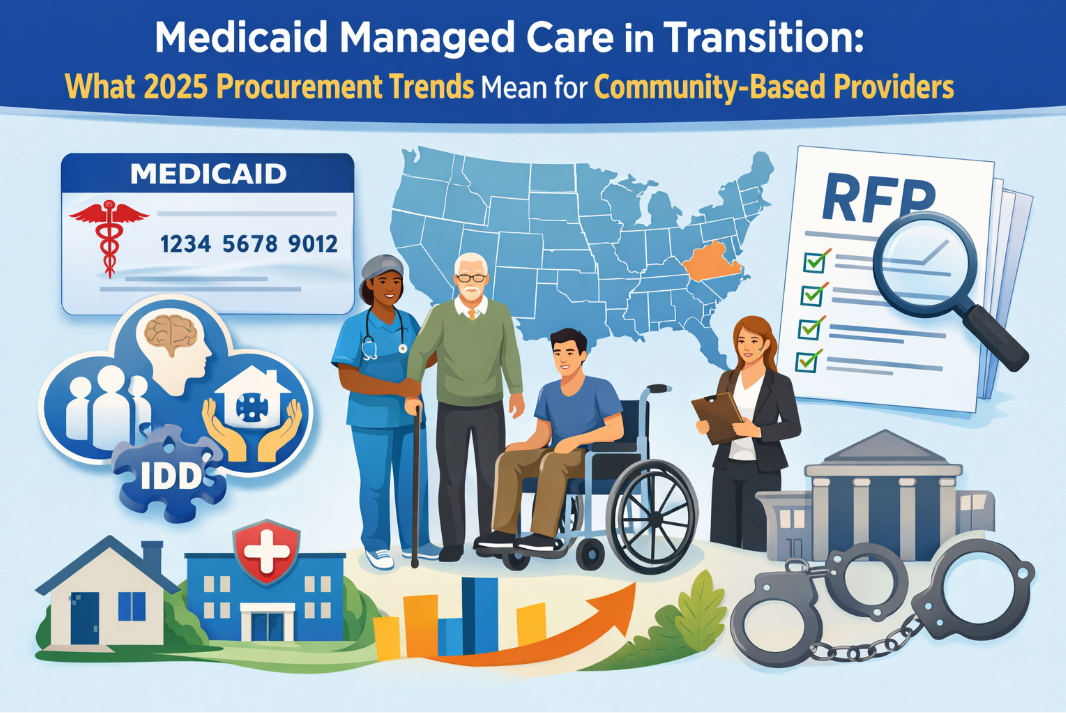 Medicaid Managed Care in Transition:
What 2025 Procurement Trends Mean for Community-Based Providers

MEDICAID
1234 5678 9012

RFP

IDD